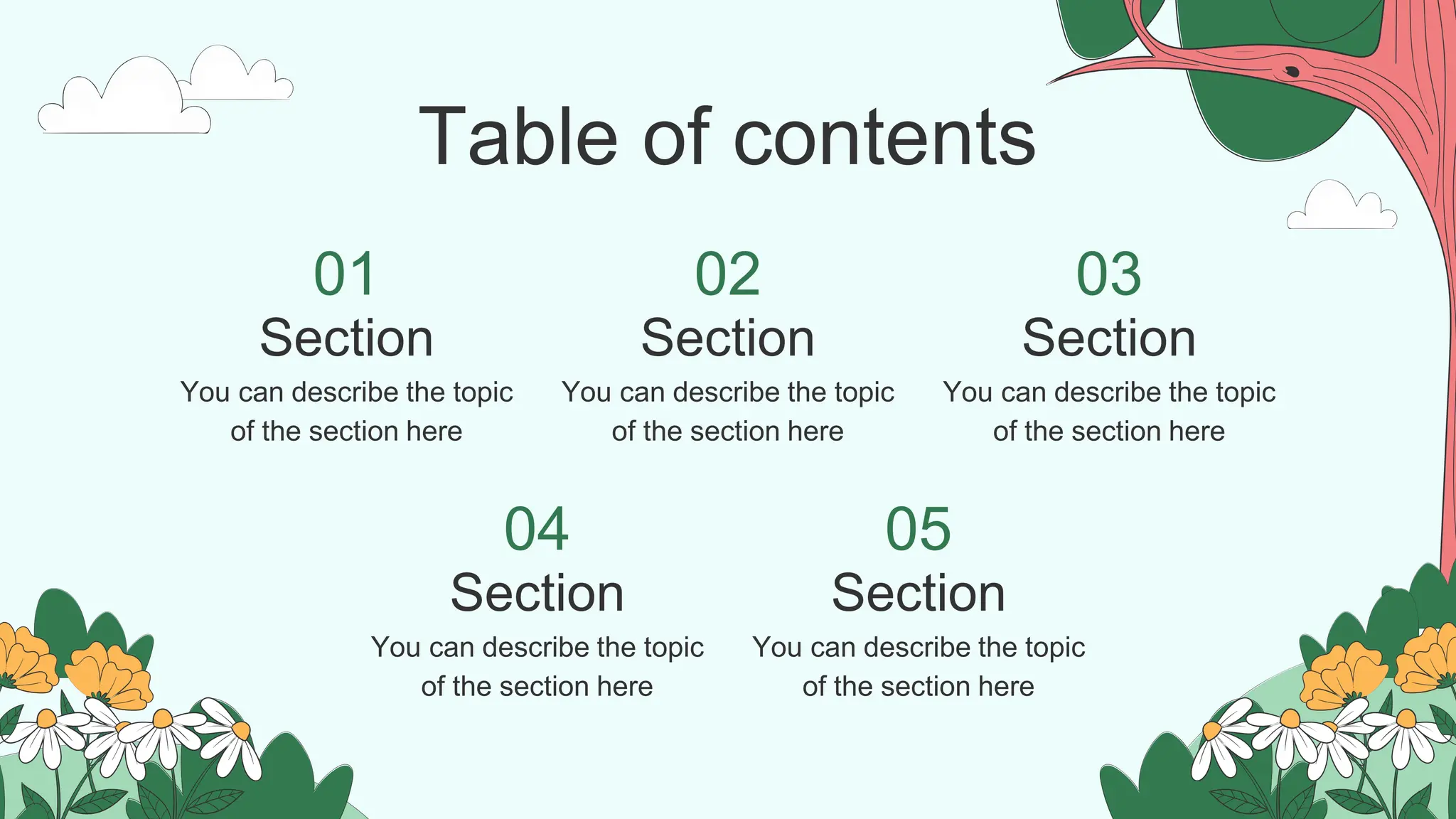 Table of contents

01
Section
You can describe the topic of the section here

02
Section
You can describe the topic of the section here

03
Section
You can describe the topic of the section here

04
Section
You can describe the topic of the section here

05
Section
You can describe the topic of the section here